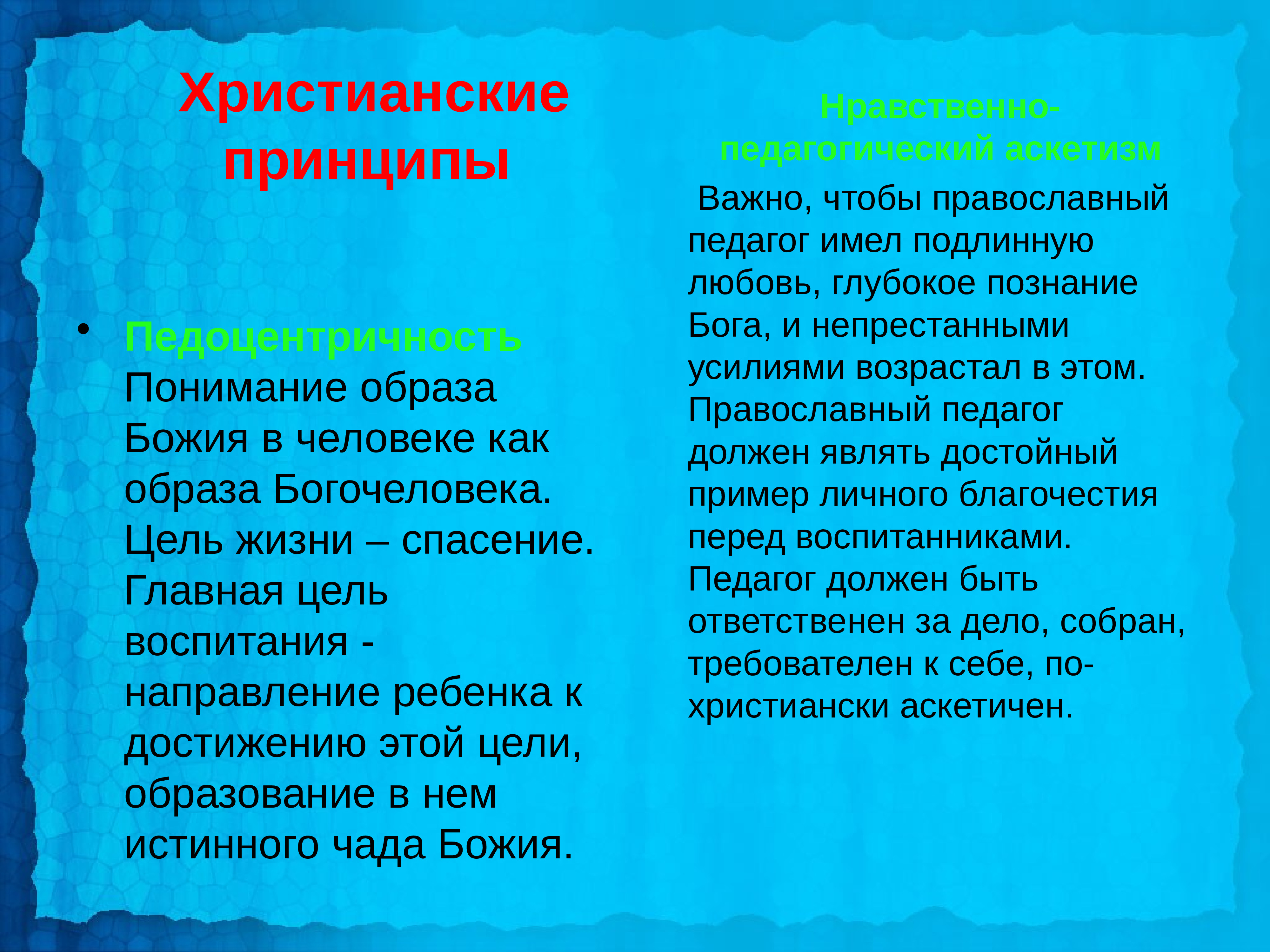 Христианские принципы

• Педоцентричность Понимание образа Божия в человеке как образа Богочеловека. Цель жизни – спасение. Главная цель воспитания - направление ребенка к достижению этой цели, образование в нем истинного чада Божия.

Нравственно-педагогический аскетизм

Важно, чтобы православный педагог имел подлинную любовь, глубокое познание Бога, и непрестанными усилиями возрастал в этом. Православный педагог должен являть достойный пример личного благочестия перед воспитанниками. Педагог должен быть ответственен за дело, собран, требователен к себе, по-христиански аскетичен.